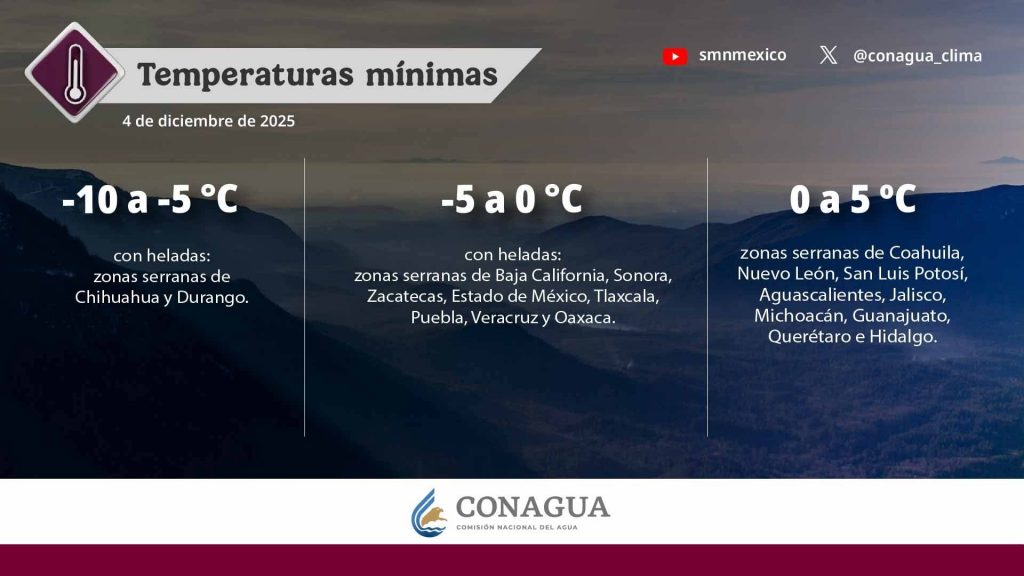 Temperaturas mínimas
4 de diciembre de 2025

smnmexico
@conagua_clima

-10 a -5 °C

con heladas: zonas serranas de Chihuahua y Durango.

-5 a 0 °C

con heladas: zonas serranas de Baja California, Sonora, Zacatecas, Estado de México, Tlaxcala, Puebla, Veracruz y Oaxaca.

0 a 5 ºC

zonas serranas de Coahuila, Nuevo León, San Luis Potosí, Aguascalientes, Jalisco, Michoacán, Guanajuato, Querétaro e Hidalgo.

CONAGUA
COMISIÓN NACIONAL DEL AGUA